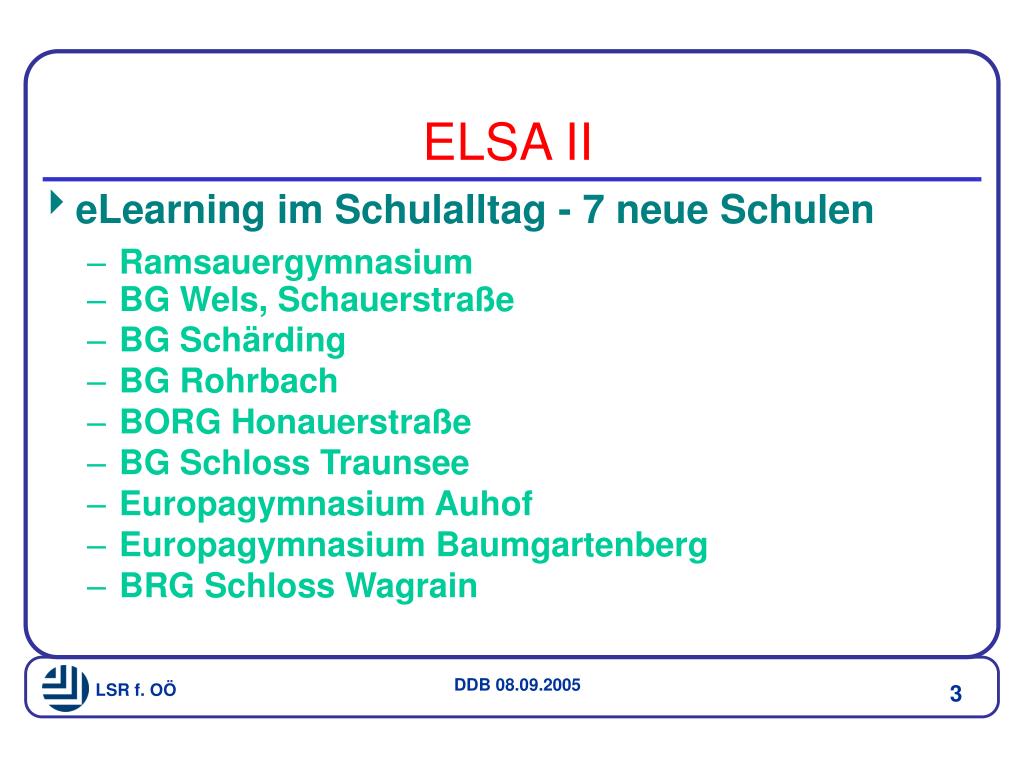 ELSA II

eLearning im Schulalltag - 7 neue Schulen

– Ramsauergymnasium
– BG Wels, Schauerstraße
– BG Schärding
– BG Rohrbach
– BORG Honauerstraße
– BG Schloss Traunsee
– Europagymnasium Auhof
– Europagymnasium Baumgartenberg
– BRG Schloss Wagrain

LSR f. OÖ

DDB 08.09.2005

3